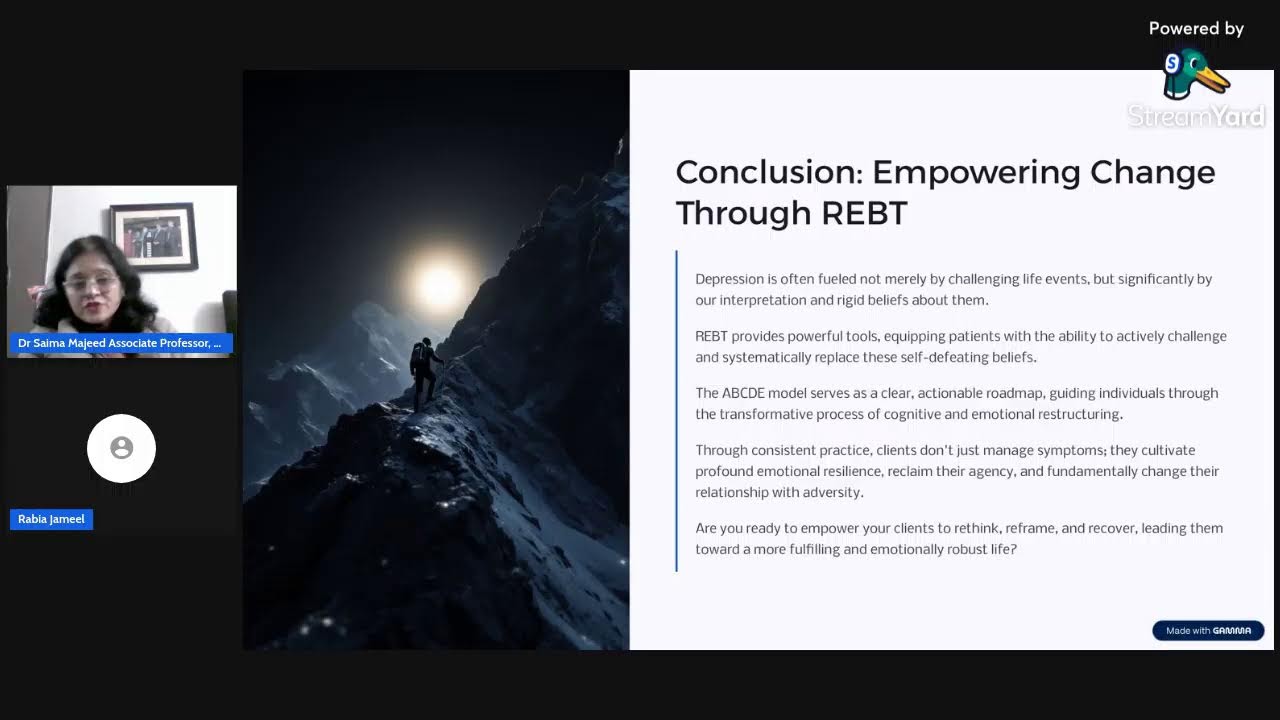 Powered by
StreamYard

Dr Saima Majeed Associate Professor, ...

Rabia Jameel

Conclusion: Empowering Change Through REBT

Depression is often fueled not merely by challenging life events, but significantly by our interpretation and rigid beliefs about them.

REBT provides powerful tools, equipping patients with the ability to actively challenge and systematically replace these self-defeating beliefs.

The ABCDE model serves as a clear, actionable roadmap, guiding individuals through the transformative process of cognitive and emotional restructuring.

Through consistent practice, clients don't just manage symptoms; they cultivate profound emotional resilience, reclaim their agency, and fundamentally change their relationship with adversity.

Are you ready to empower your clients to rethink, reframe, and recover, leading them toward a more fulfilling and emotionally robust life?

Made with GAMMA